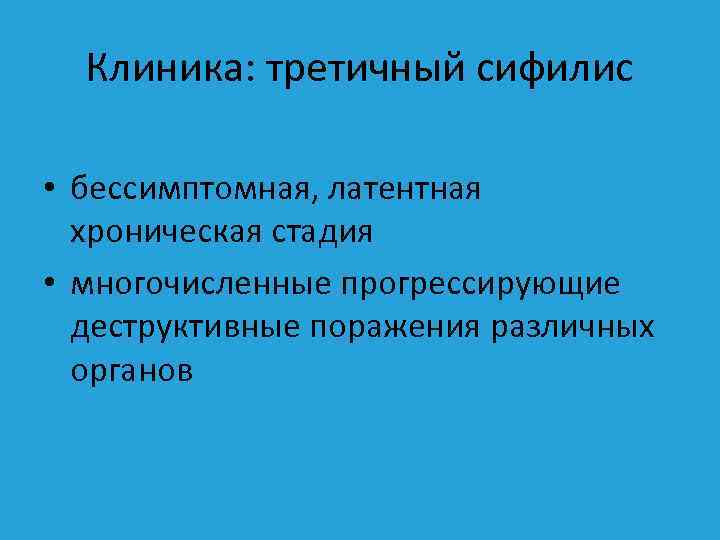 Клиника: третичный сифилис

• бессимптомная, латентная хроническая стадия
• многочисленные прогрессирующие деструктивные поражения различных органов